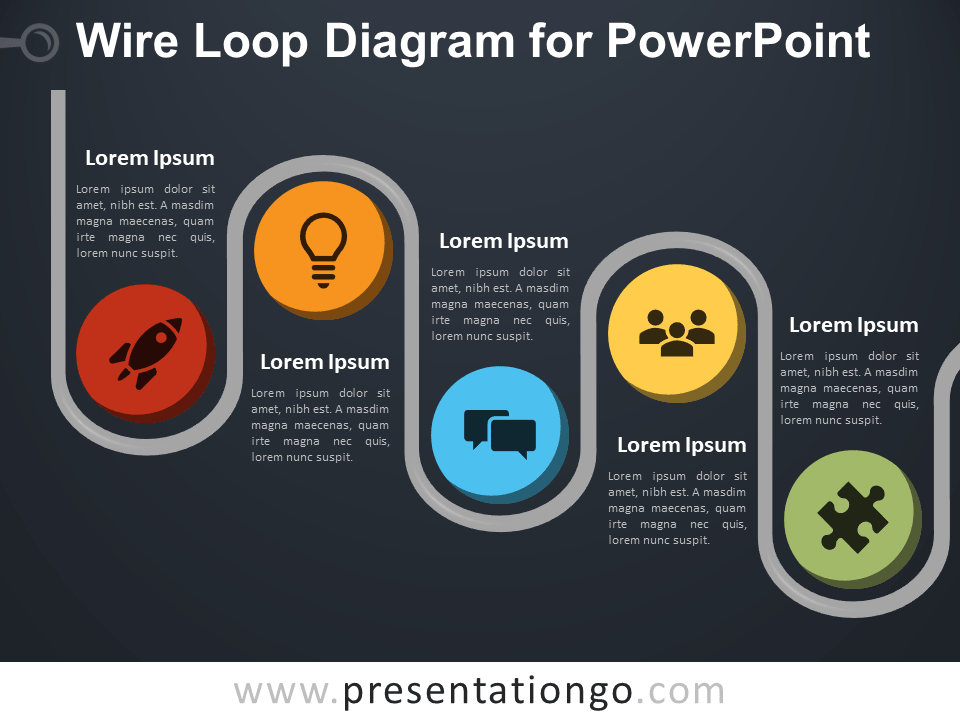 Wire Loop Diagram for PowerPoint

Lorem Ipsum

Lorem ipsum dolor sit amet, nibh est. A masdim magna maecenas, quam irte magna nec quis, lorem nunc suspit.

Lorem Ipsum

Lorem ipsum dolor sit amet, nibh est. A masdim magna maecenas, quam irte magna nec quis, lorem nunc suspit.

Lorem Ipsum

Lorem ipsum dolor sit amet, nibh est. A masdim magna maecenas, quam irte magna nec quis, lorem nunc suspit.

Lorem Ipsum

Lorem ipsum dolor sit amet, nibh est. A masdim magna maecenas, quam irte magna nec quis, lorem nunc suspit.

Lorem Ipsum

Lorem ipsum dolor sit amet, nibh est. A masdim magna maecenas, quam irte magna nec quis, lorem nunc suspit.

www.presentationgo.com